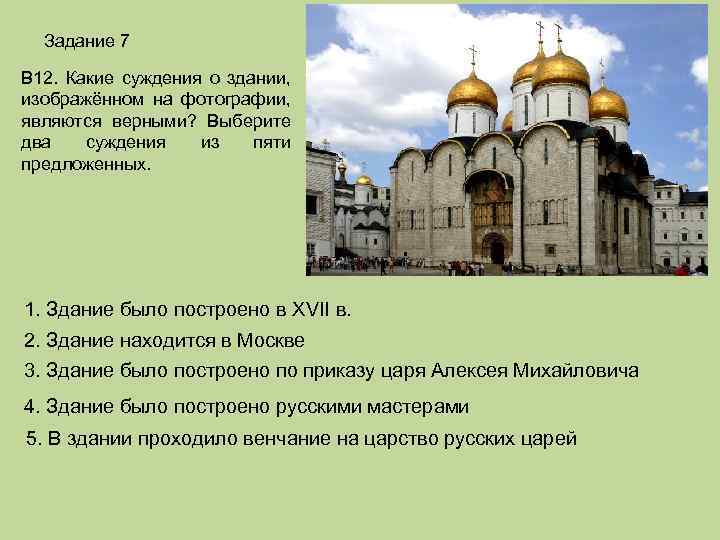 Задание 7

В12. Какие суждения о здании, изображённом на фотографии, являются верными? Выберите два суждения из пяти предложенных.

1. Здание было построено в XVII в.
2. Здание находится в Москве
3. Здание было построено по приказу царя Алексея Михайловича
4. Здание было построено русскими мастерами
5. В здании проходило венчание на царство русских царей